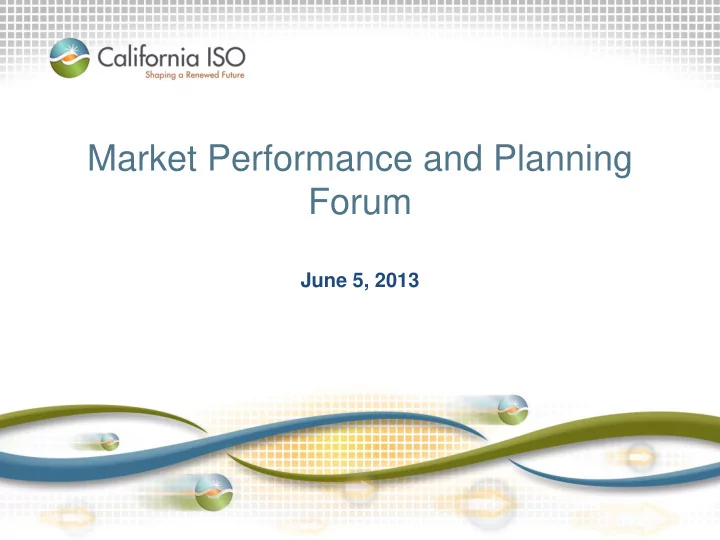 California ISO
Shaping a Renewed Future

Market Performance and Planning Forum

June 5, 2013